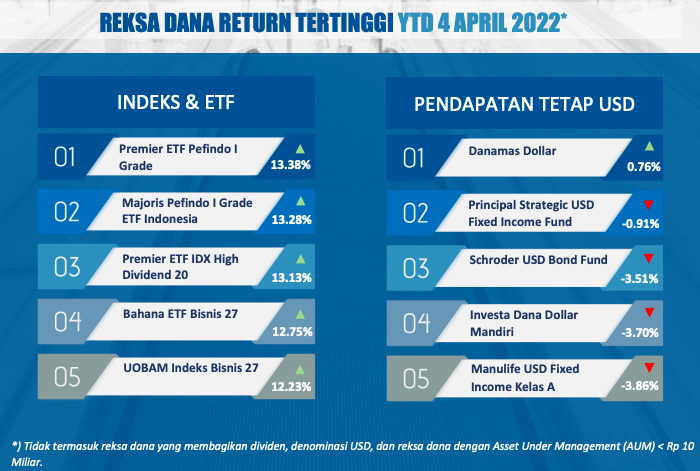 REKSA DANA RETURN TERTINGGI YTD 4 APRIL 2022*

INDEKS & ETF

01 Premier ETF Pefindo I Grade 13.38%

02 Majoris Pefindo I Grade ETF Indonesia 13.28%

03 Premier ETF IDX High Dividend 20 13.13%

04 Bahana ETF Bisnis 27 12.75%

05 UOBAM Indeks Bisnis 27 12.23%

PENDAPATAN TETAP USD

01 Danamas Dollar 0.76%

02 Principal Strategic USD Fixed Income Fund -0.91%

03 Schroder USD Bond Fund -3.51%

04 Investa Dana Dollar Mandiri -3.70%

05 Manulife USD Fixed Income Kelas A -3.86%

*) Tidak termasuk reksa dana yang membagikan dividen, denominasi USD, dan reksa dana dengan Asset Under Management (AUM) < Rp 10 Miliar.